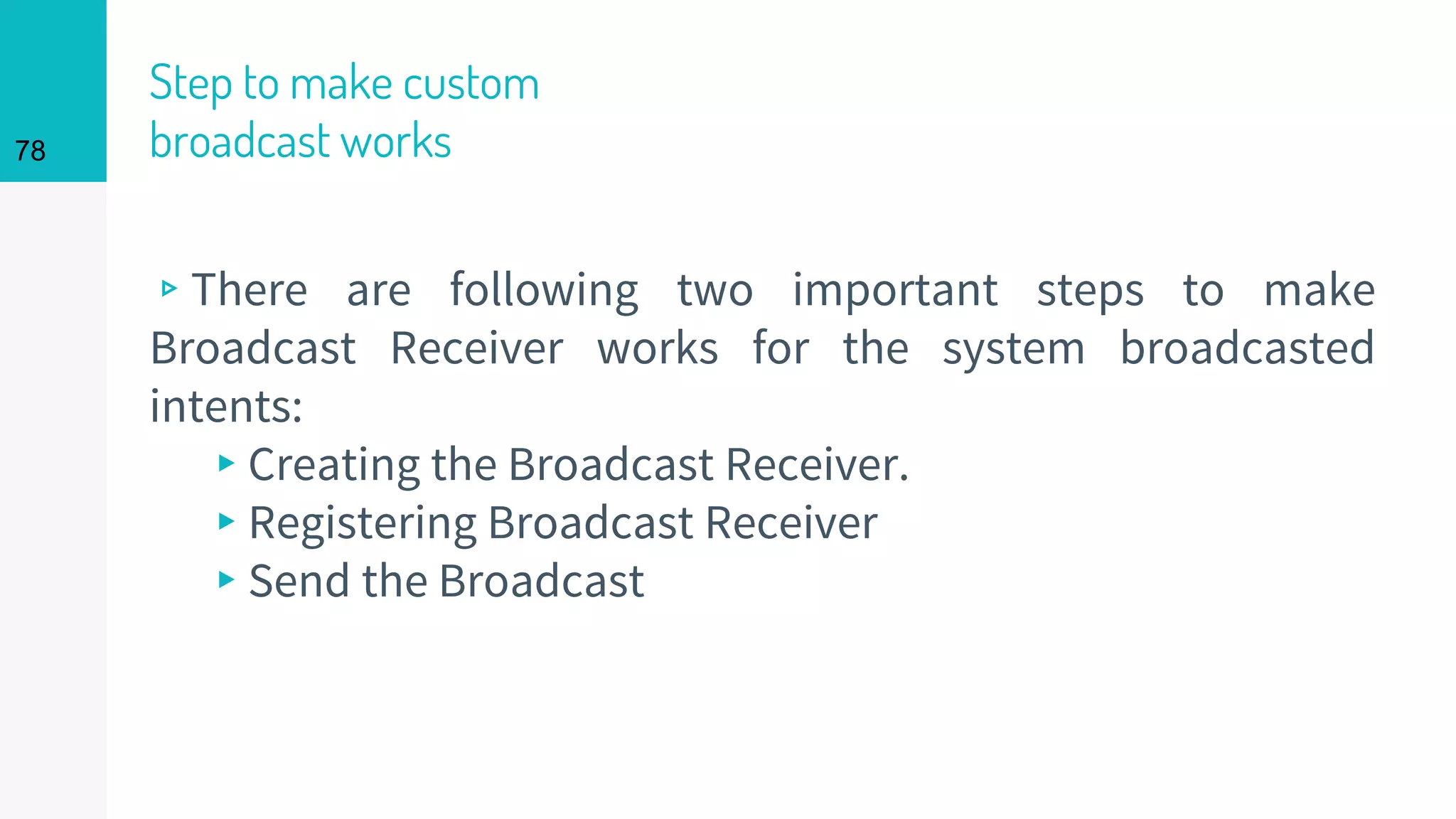 78

Step to make custom broadcast works

▹ There are following two important steps to make Broadcast Receiver works for the system broadcasted intents:

▸ Creating the Broadcast Receiver.
▸ Registering Broadcast Receiver
▸ Send the Broadcast